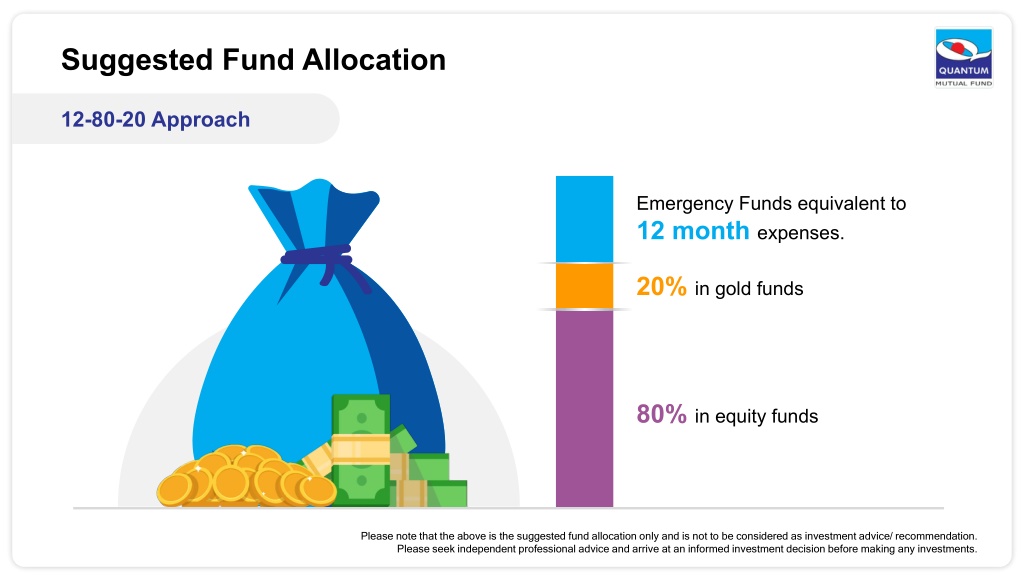 Suggested Fund Allocation

QUANTUM
MUTUAL FUND

12-80-20 Approach

Emergency Funds equivalent to
12 month expenses.

20% in gold funds

80% in equity funds

Please note that the above is the suggested fund allocation only and is not to be considered as investment advice/ recommendation. Please seek independent professional advice and arrive at an informed investment decision before making any investments.